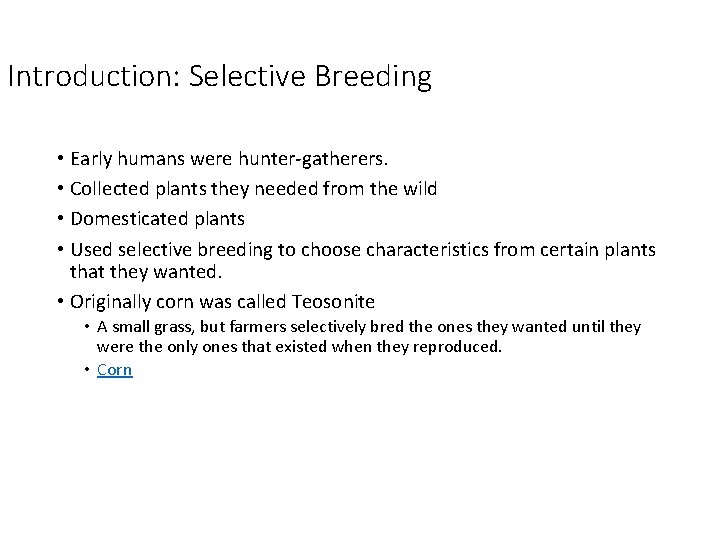 Introduction: Selective Breeding

• Early humans were hunter-gatherers.
• Collected plants they needed from the wild
• Domesticated plants
• Used selective breeding to choose characteristics from certain plants that they wanted.
• Originally corn was called Teosonite
  • A small grass, but farmers selectively bred the ones they wanted until they were the only ones that existed when they reproduced.
  • Corn